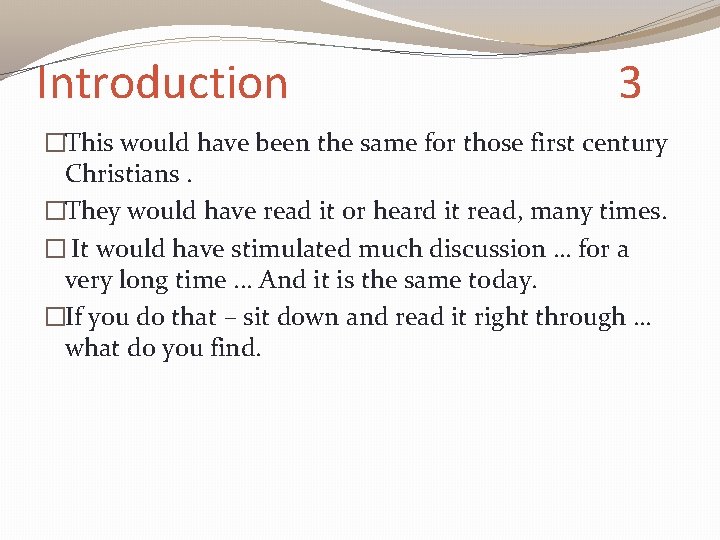 Introduction 3

□This would have been the same for those first century Christians .

□They would have read it or heard it read, many times.

□ It would have stimulated much discussion … for a very long time … And it is the same today.

□If you do that – sit down and read it right through … what do you find.